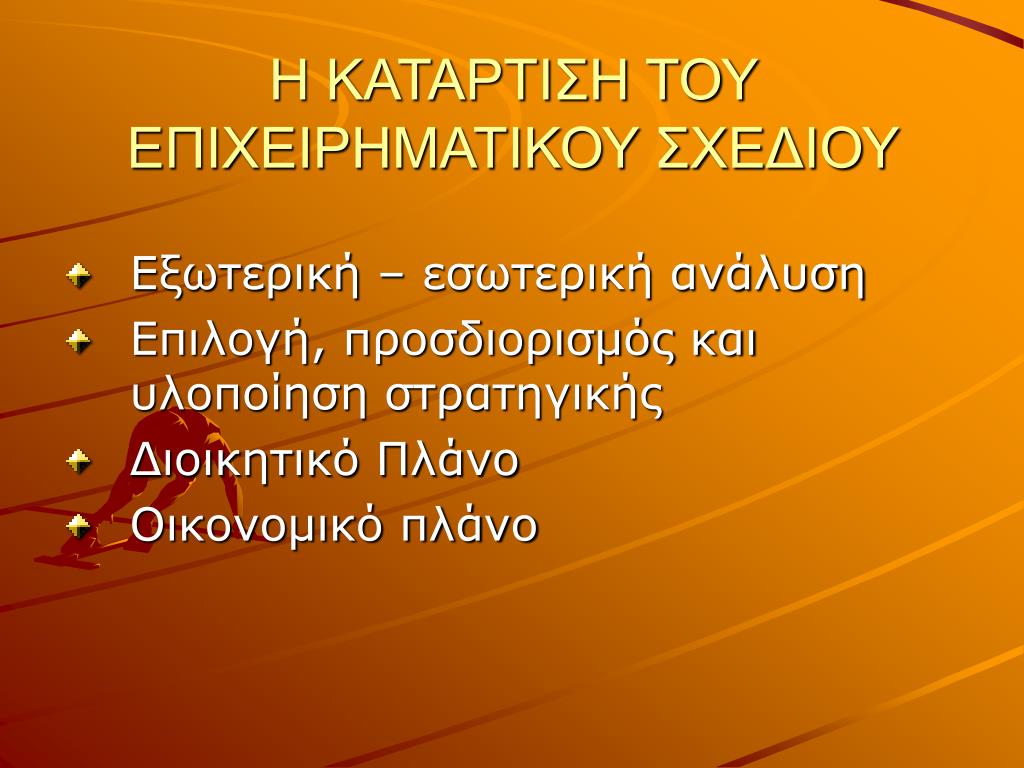 Η ΚΑΤΑΡΤΙΣΗ ΤΟΥ ΕΠΙΧΕΙΡΗΜΑΤΙΚΟΥ ΣΧΕΔΙΟΥ

Εξωτερική – εσωτερική ανάλυση

Επιλογή, προσδιορισμός και υλοποίηση στρατηγικής

Διοικητικό Πλάνο

Οικονομικό πλάνο